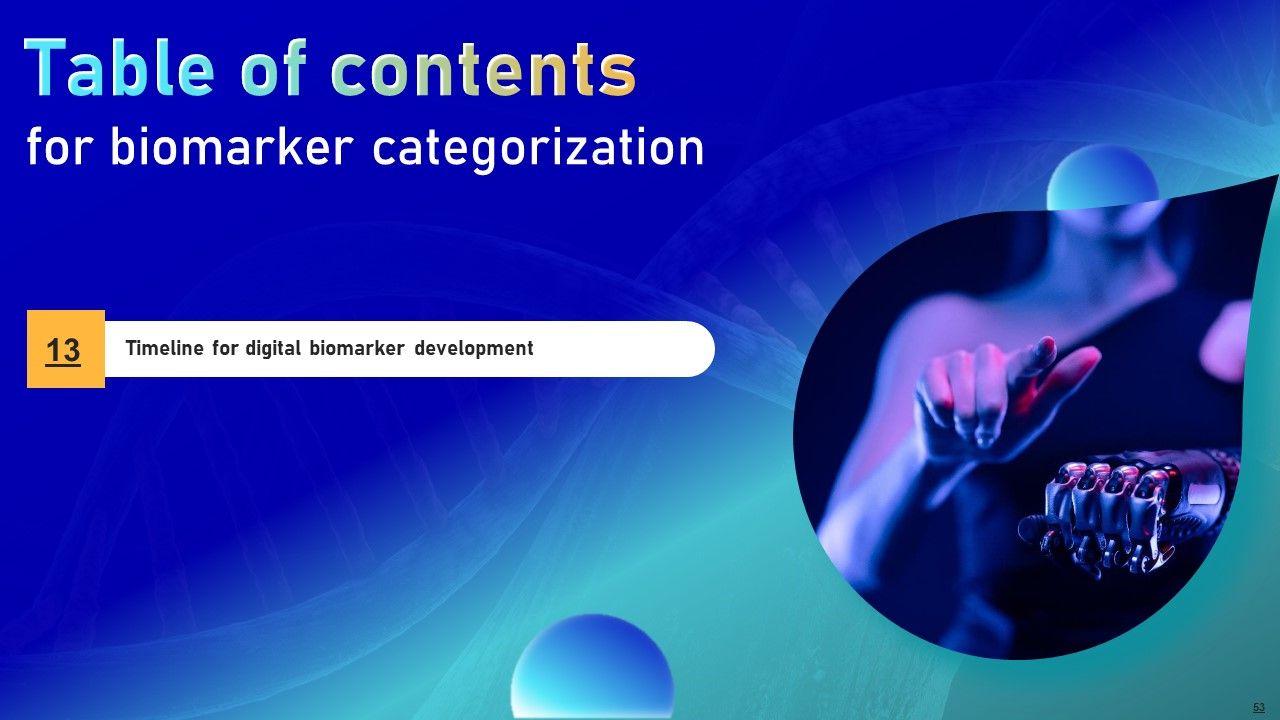 Table of contents
for biomarker categorization

13

Timeline for digital biomarker development

53